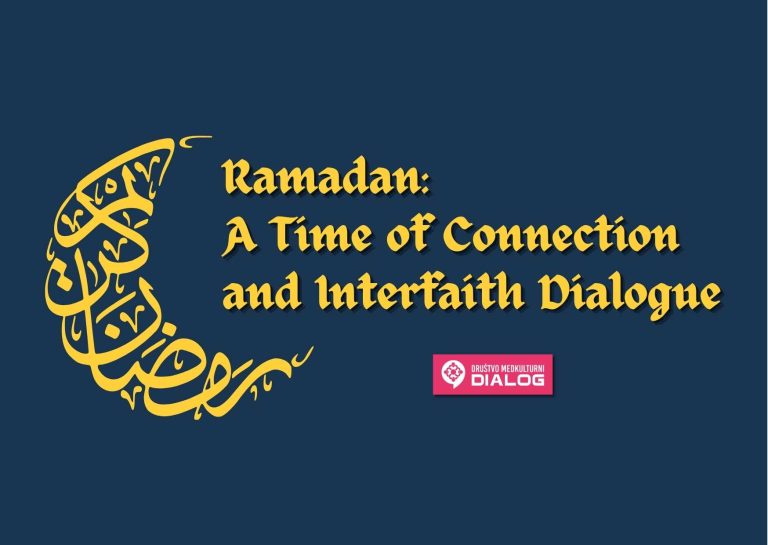 رمضان كريم

Ramadan: A Time of Connection and Interfaith Dialogue

DRUŠTVO MEDKULTURNI DIALOG